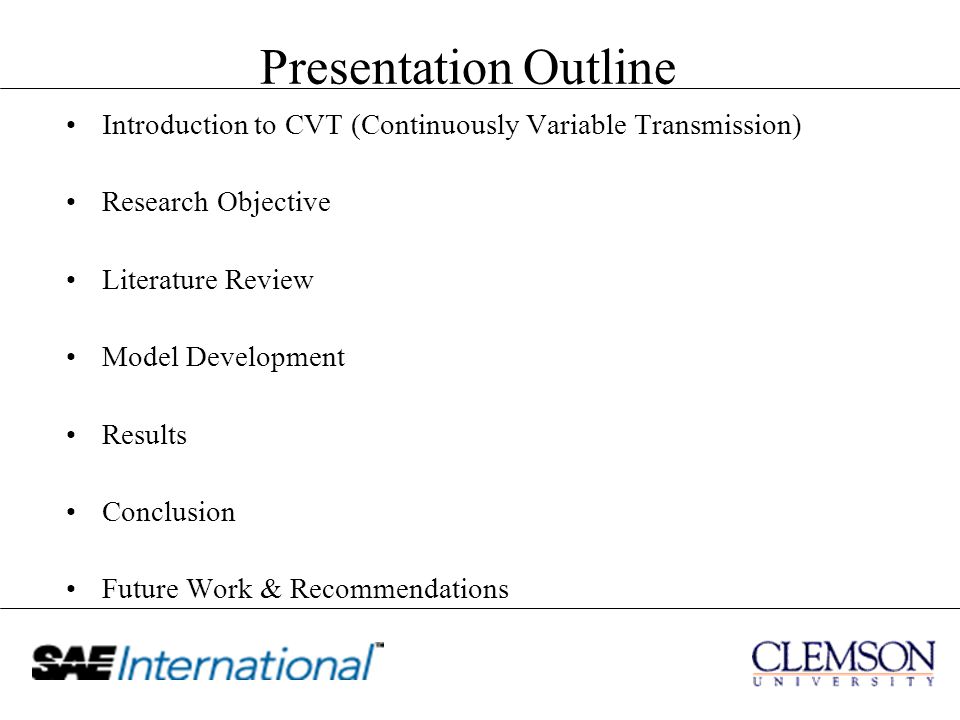 Presentation Outline

• Introduction to CVT (Continuously Variable Transmission)

• Research Objective

• Literature Review

• Model Development

• Results

• Conclusion

• Future Work & Recommendations

SAE International™

CLEMSON UNIVERSITY